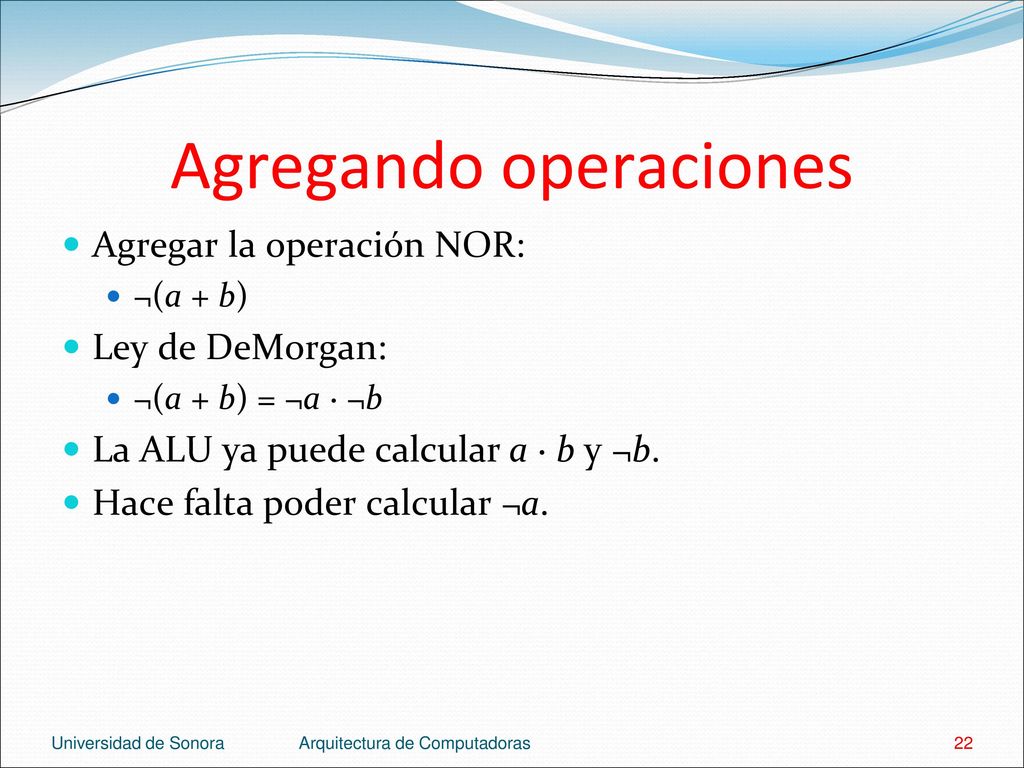 Agregando operaciones

Agregar la operación NOR:

$\neg(a + b)$

Ley de DeMorgan:

$\neg(a + b) = \neg a \cdot \neg b$

La ALU ya puede calcular $a \cdot b$ y $\neg b$.

Hace falta poder calcular $\neg a$.

Universidad de Sonora Arquitectura de Computadoras 22